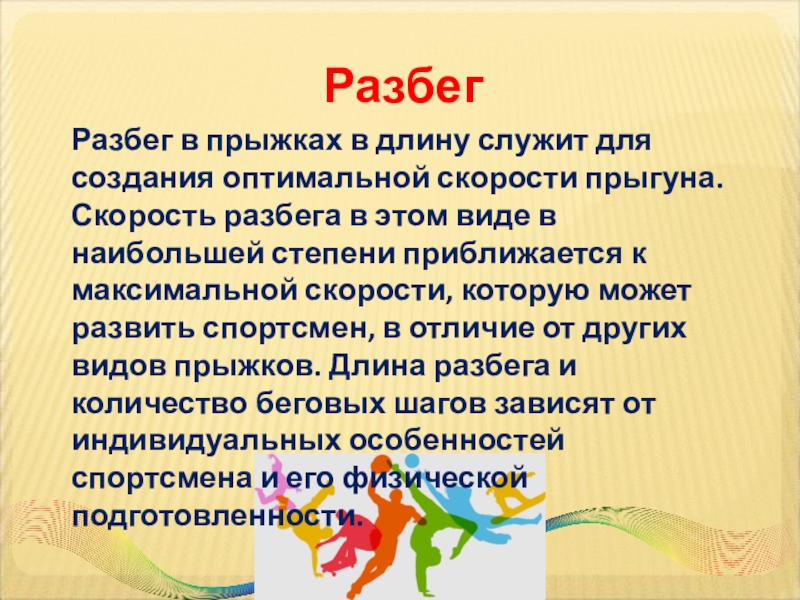 Разбег

Разбег в прыжках в длину служит для создания оптимальной скорости прыгуна. Скорость разбега в этом виде в наибольшей степени приближается к максимальной скорости, которую может развить спортсмен, в отличие от других видов прыжков. Длина разбега и количество беговых шагов зависят от индивидуальных особенностей спортсмена и его физической подготовленности.